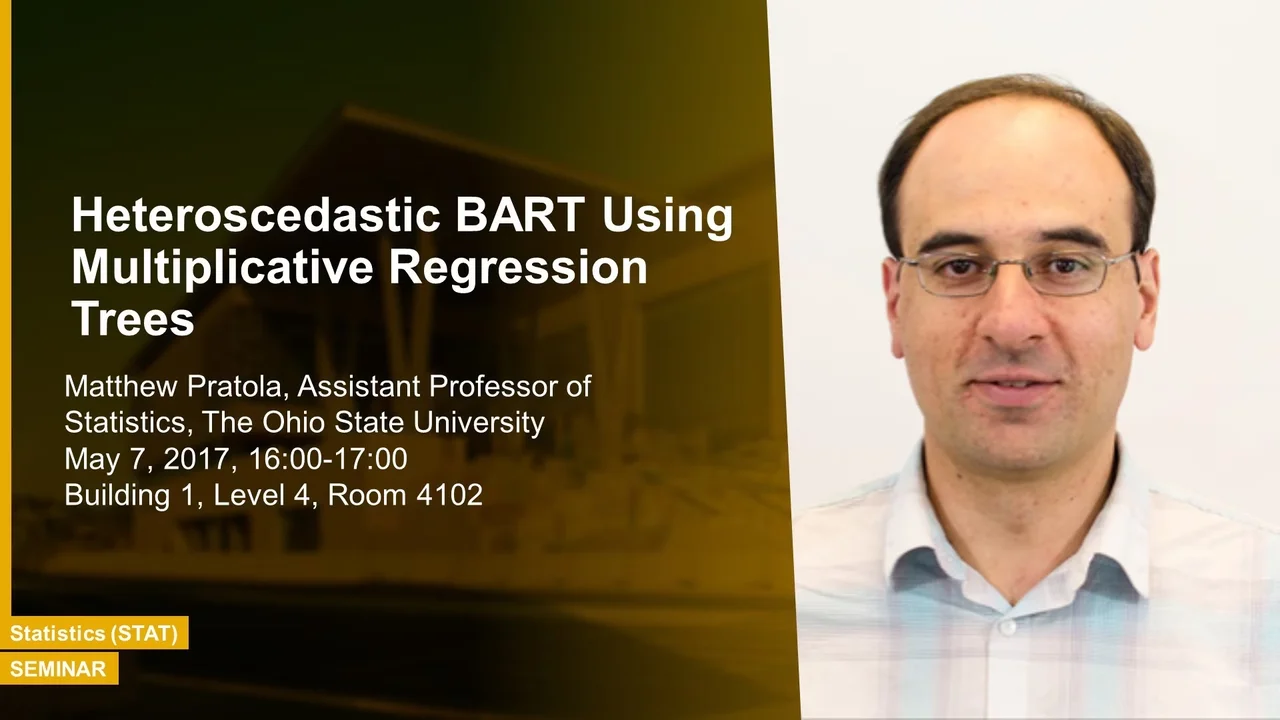 Heteroscedastic BART Using Multiplicative Regression Trees

Matthew Pratola, Assistant Professor of Statistics, The Ohio State University
May 7, 2017, 16:00-17:00
Building 1, Level 4, Room 4102

Statistics (STAT)
SEMINAR